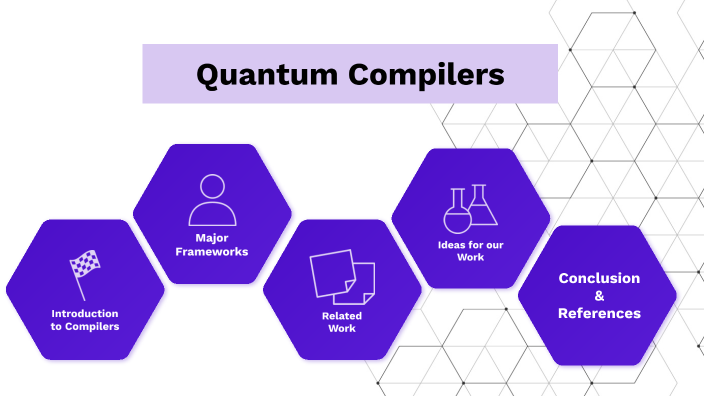 Quantum Compilers

Introduction to Compilers

Major Frameworks

Related Work

Ideas for our Work

Conclusion & References